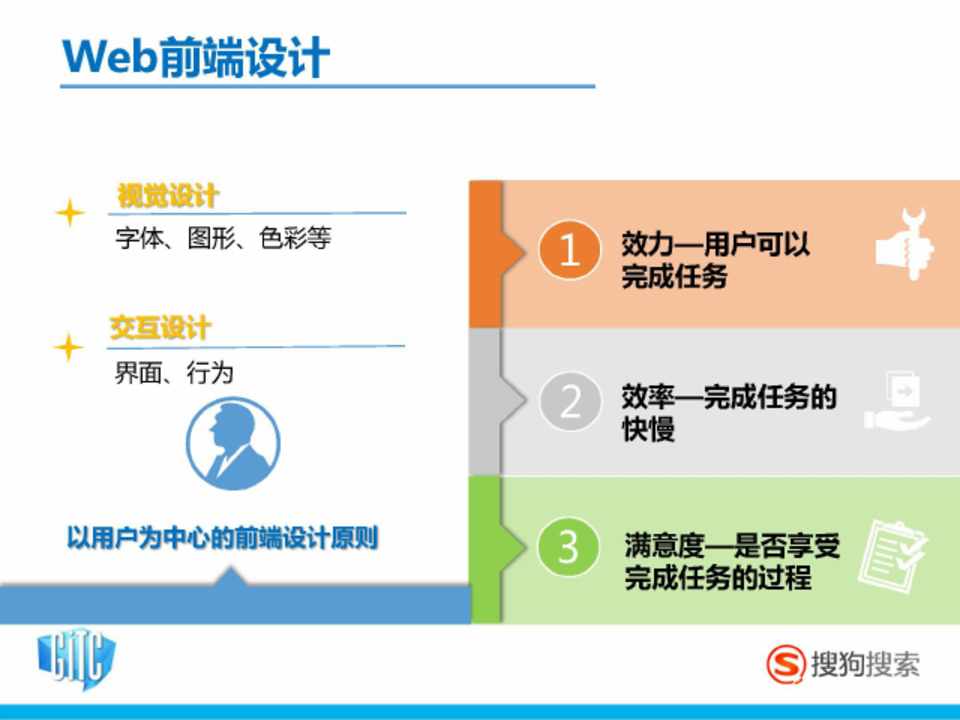 Web前端设计

视觉设计
字体、图形、色彩等

交互设计
界面、行为

以用户为中心的前端设计原则

1 效力—用户可以完成任务

2 效率—完成任务的快慢

3 满意度—是否享受完成任务的过程

GITC

搜狗搜索